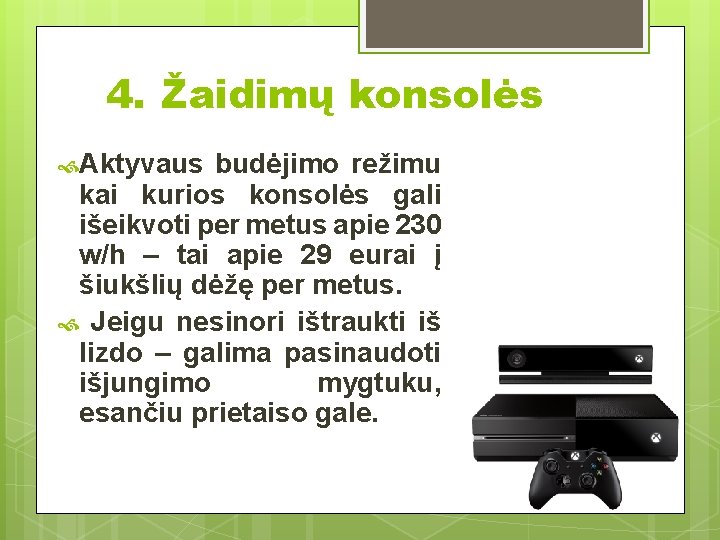 4. Žaidimų konsolės

Aktyvaus budėjimo režimu kai kurios konsolės gali išeikvoti per metus apie 230 w/h – tai apie 29 eurai į šiukšlių dėžę per metus.

Jeigu nesinori ištraukti iš lizdo – galima pasinaudoti išjungimo mygtuku, esančiu prietaiso gale.